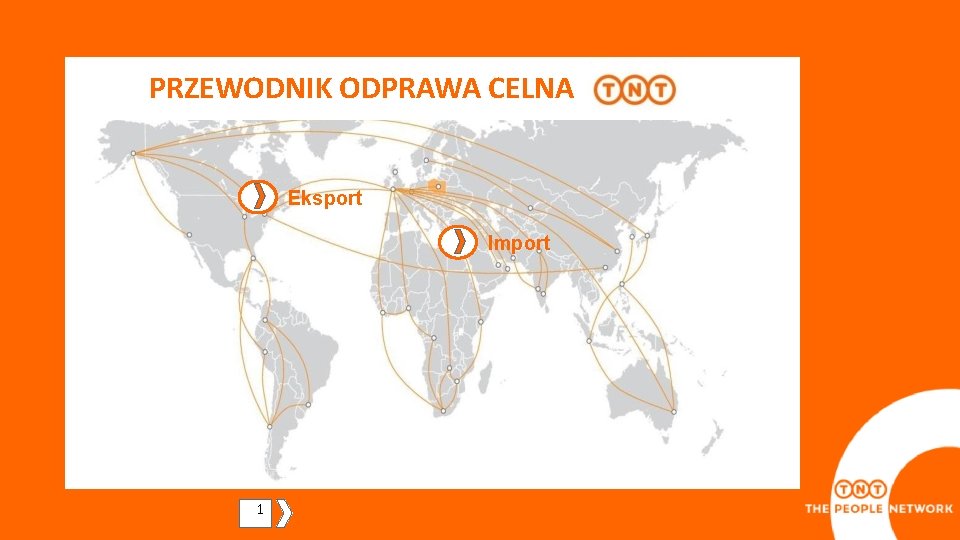 PRZEWODNIK ODPRAWA CELNA TNT

Eksport

Import

1

TNT
THE PEOPLE NETWORK